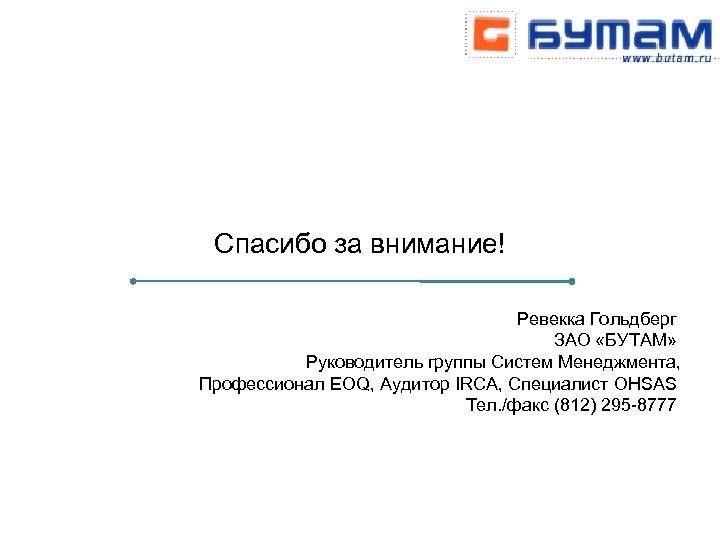 БУТАМ
www.butam.ru

Спасибо за внимание!

Ревекка Гольдберг
ЗАО «БУТАМ»
Руководитель группы Систем Менеджмента,
Профессионал EOQ, Аудитор IRCA, Специалист OHSAS
Тел./факс (812) 295-8777